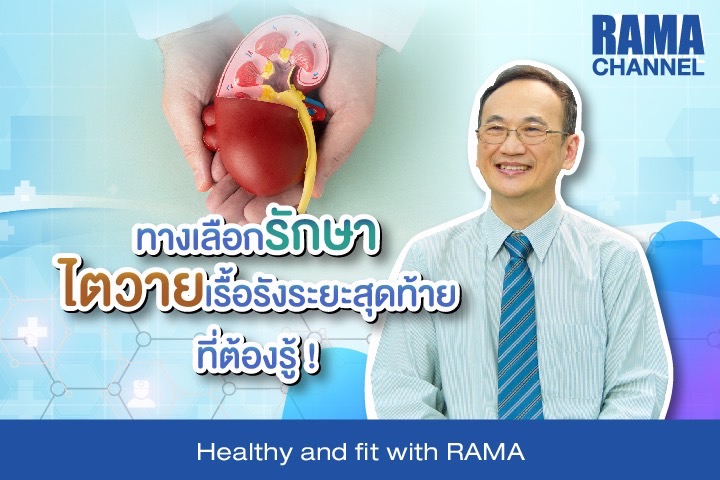 RAMA CHANNEL

ทางเลือกรักษา
ไตวายเรื้อรังระยะสุดท้าย
ที่ต้องรู้ !

Healthy and fit with RAMA